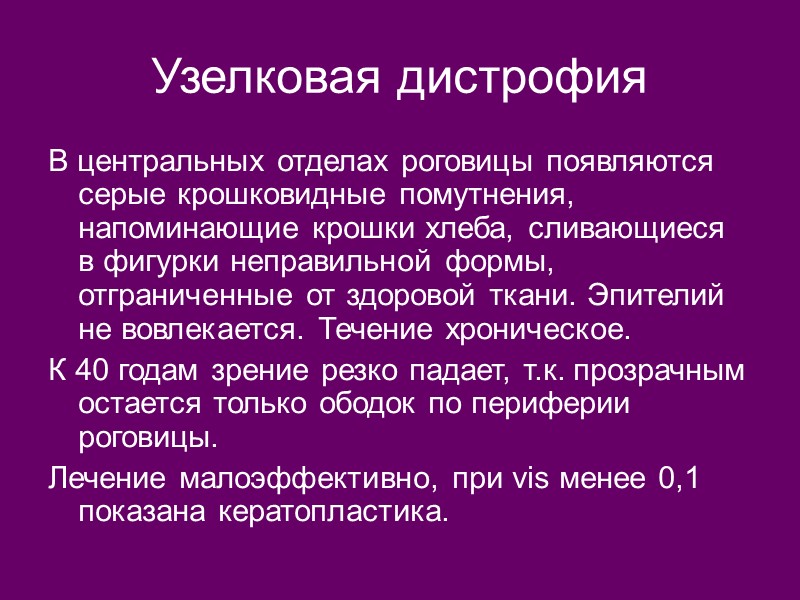 Узелковая дистрофия

В центральных отделах роговицы появляются серые крошковидные помутнения, напоминающие крошки хлеба, сливающиеся в фигурки неправильной формы, отграниченные от здоровой ткани. Эпителий не вовлекается. Течение хроническое.

К 40 годам зрение резко падает, т.к. прозрачным остается только ободок по периферии роговицы.

Лечение малоэффективно, при vis менее 0,1 показана кератопластика.